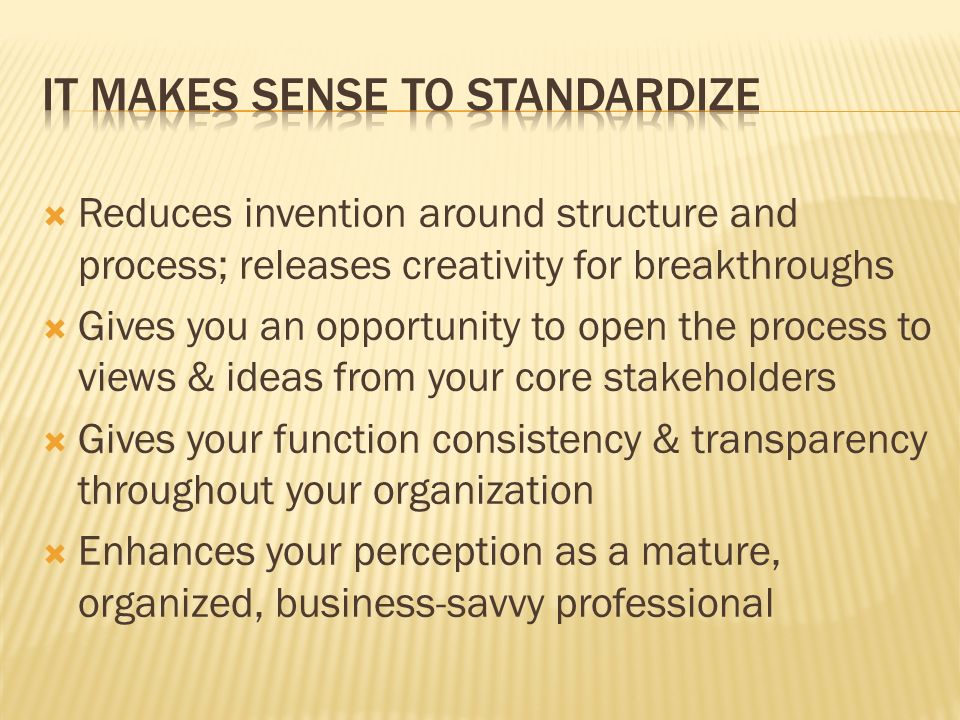 IT MAKES SENSE TO STANDARDIZE

Reduces invention around structure and process; releases creativity for breakthroughs

Gives you an opportunity to open the process to views & ideas from your core stakeholders

Gives your function consistency & transparency throughout your organization

Enhances your perception as a mature, organized, business-savvy professional